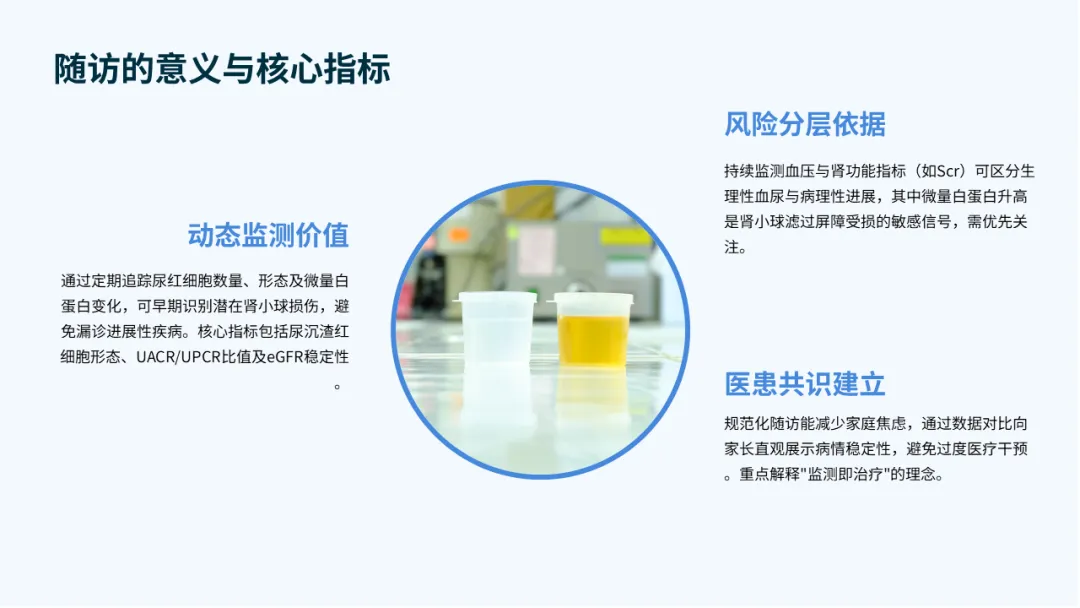 随访的意义与核心指标

动态监测价值

通过定期追踪尿红细胞数量、形态及微量白蛋白变化，可早期识别潜在肾小球损伤，避免漏诊进展性疾病。核心指标包括尿沉渣红细胞形态、UACR/UPCR比值及eGFR稳定性。

风险分层依据

持续监测血压与肾功能指标（如Scr）可区分生理性血尿与病理性进展，其中微量白蛋白升高是肾小球滤过屏障受损的敏感信号，需优先关注。

医患共识建立

规范化随访能减少家庭焦虑，通过数据对比向家长直观展示病情稳定性，避免过度医疗干预。重点解释"监测即治疗"的理念。